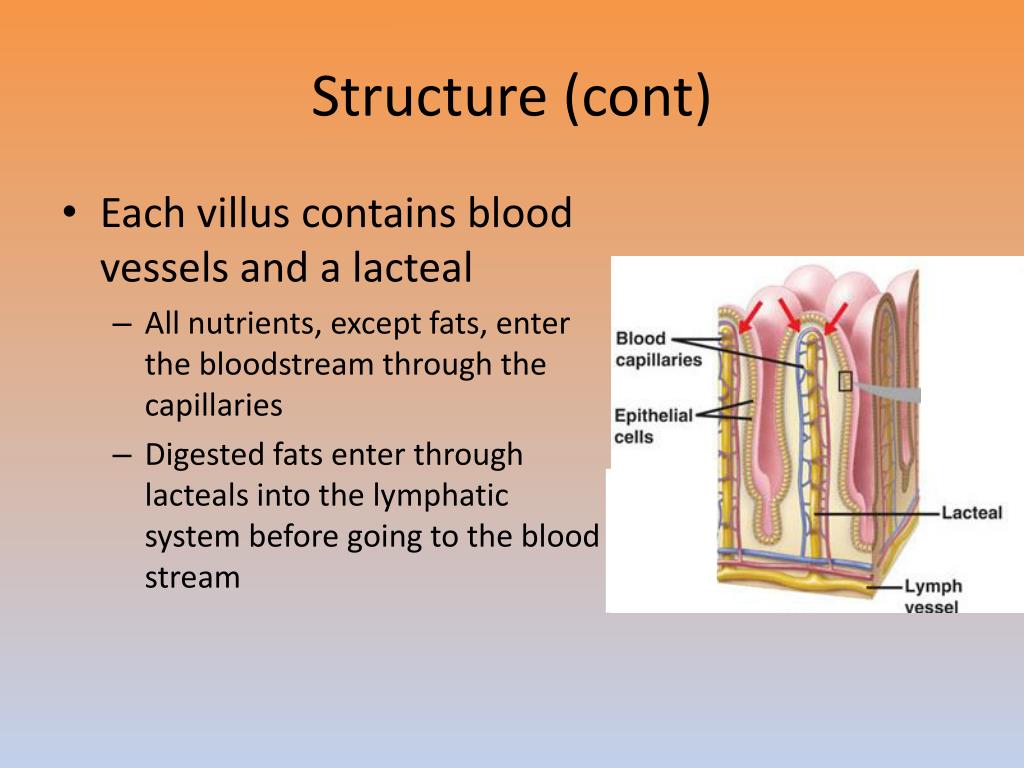 Structure (cont)

• Each villus contains blood vessels and a lacteal

– All nutrients, except fats, enter the bloodstream through the capillaries

– Digested fats enter through lacteals into the lymphatic system before going to the blood stream

Blood capillaries

Epithelial cells

Lacteal

Lymph vessel